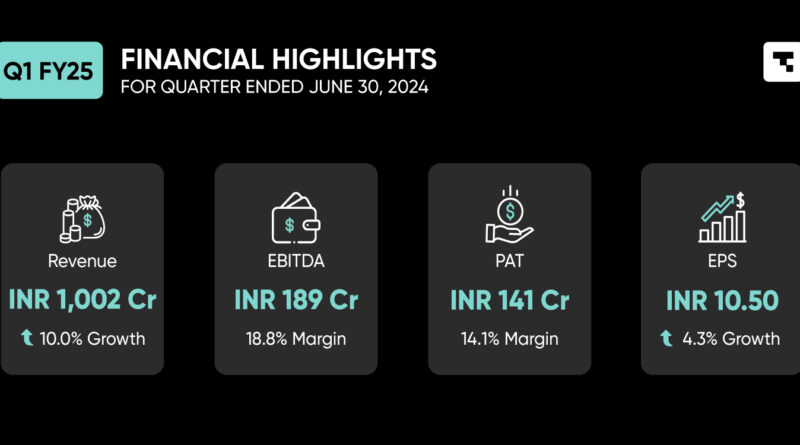 Q1 FY25

FINANCIAL HIGHLIGHTS
FOR QUARTER ENDED JUNE 30, 2024

Revenue
INR 1,002 Cr
10.0% Growth

EBITDA
INR 189 Cr
18.8% Margin

PAT
INR 141 Cr
14.1% Margin

EPS
INR 10.50
4.3% Growth